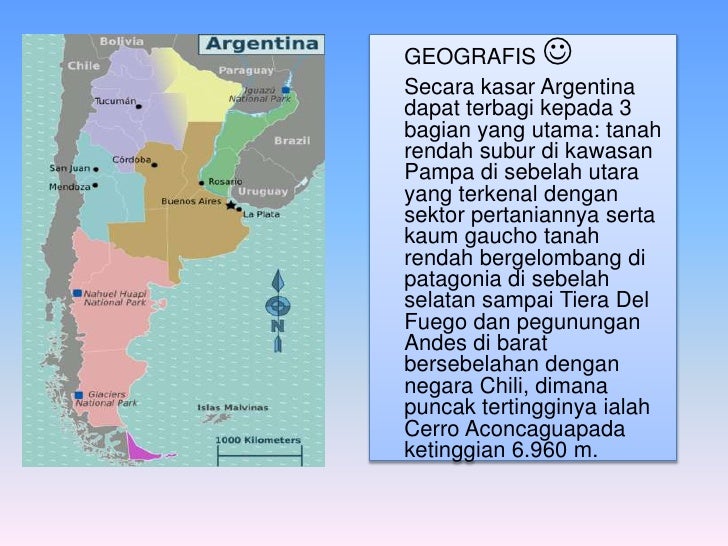 Argentina

Bolivia

Chile

Paraguay

Tucumán

Iguazú National Park

Brazil

Córdoba

San Juan

Mendoza

Rosario

Uruguay

Buenos Aires

La Plata

Nahuel Huapi National Park

N

Glaciers National Park

Islas Malvinas

1000 Kilometers

GEOGRAFIS ☺

Secara kasar Argentina dapat terbagi kepada 3 bagian yang utama: tanah rendah subur di kawasan Pampa di sebelah utara yang terkenal dengan sektor pertaniannya serta kaum gaucho tanah rendah bergelombang di patagonia di sebelah selatan sampai Tiera Del Fuego dan pegunungan Andes di barat bersebelahan dengan negara Chili, dimana puncak tertingginya ialah Cerro Aconcaguapada ketinggian 6.960 m.